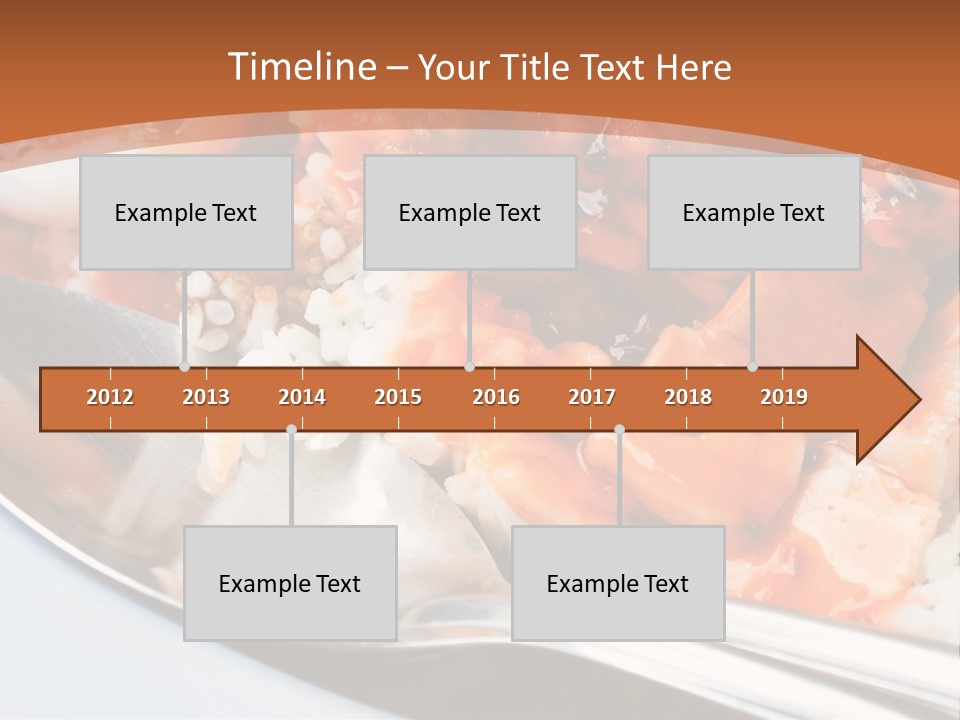 Timeline – Your Title Text Here

Example Text

Example Text

Example Text

2012 2013 2014 2015 2016 2017 2018 2019

Example Text

Example Text